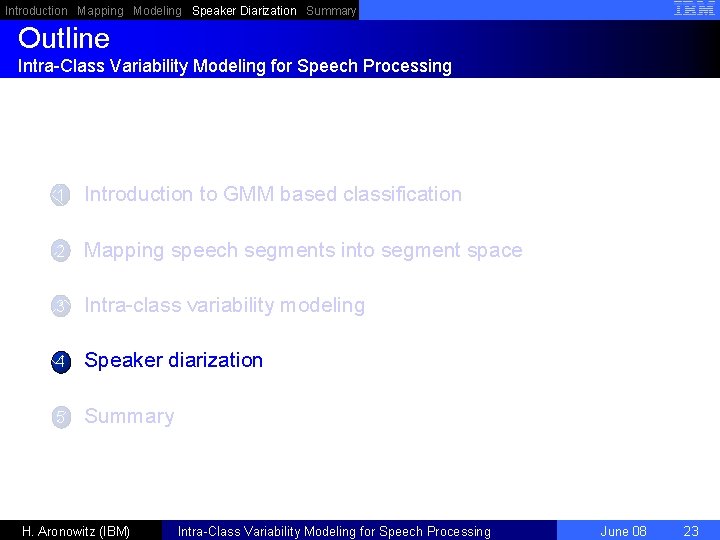 Introduction Mapping Modeling Speaker Diarization Summary IBM

Outline
Intra-Class Variability Modeling for Speech Processing

1 Introduction to GMM based classification

2 Mapping speech segments into segment space

3 Intra-class variability modeling

4 Speaker diarization

5 Summary

H. Aronowitz (IBM) Intra-Class Variability Modeling for Speech Processing June 08 23